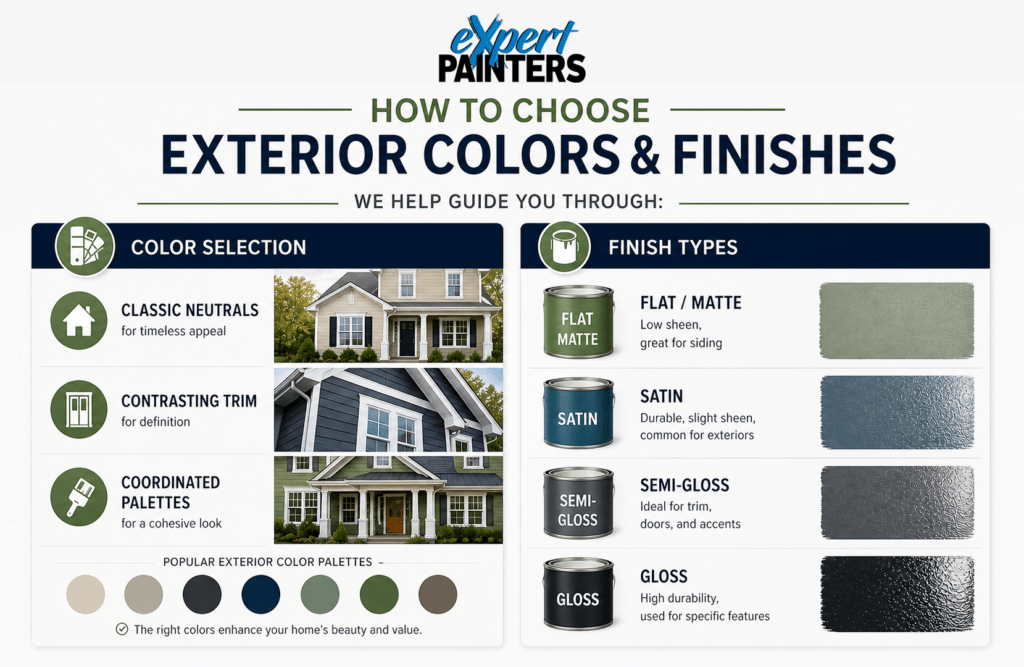 eXpert PAINTERS

HOW TO CHOOSE
EXTERIOR COLORS & FINISHES
WE HELP GUIDE YOU THROUGH:

COLOR SELECTION

CLASSIC NEUTRALS
for timeless appeal

CONTRASTING TRIM
for definition

COORDINATED PALETTES
for a cohesive look

POPULAR EXTERIOR COLOR PALETTES –

The right colors enhance your home's beauty and value.

FINISH TYPES

FLAT MATTE
FLAT / MATTE
Low sheen, great for siding

SATIN
SATIN
Durable, slight sheen, common for exteriors

SEMI-GLOSS
SEMI-GLOSS
Ideal for trim, doors, and accents

GLOSS
GLOSS
High durability, used for specific features